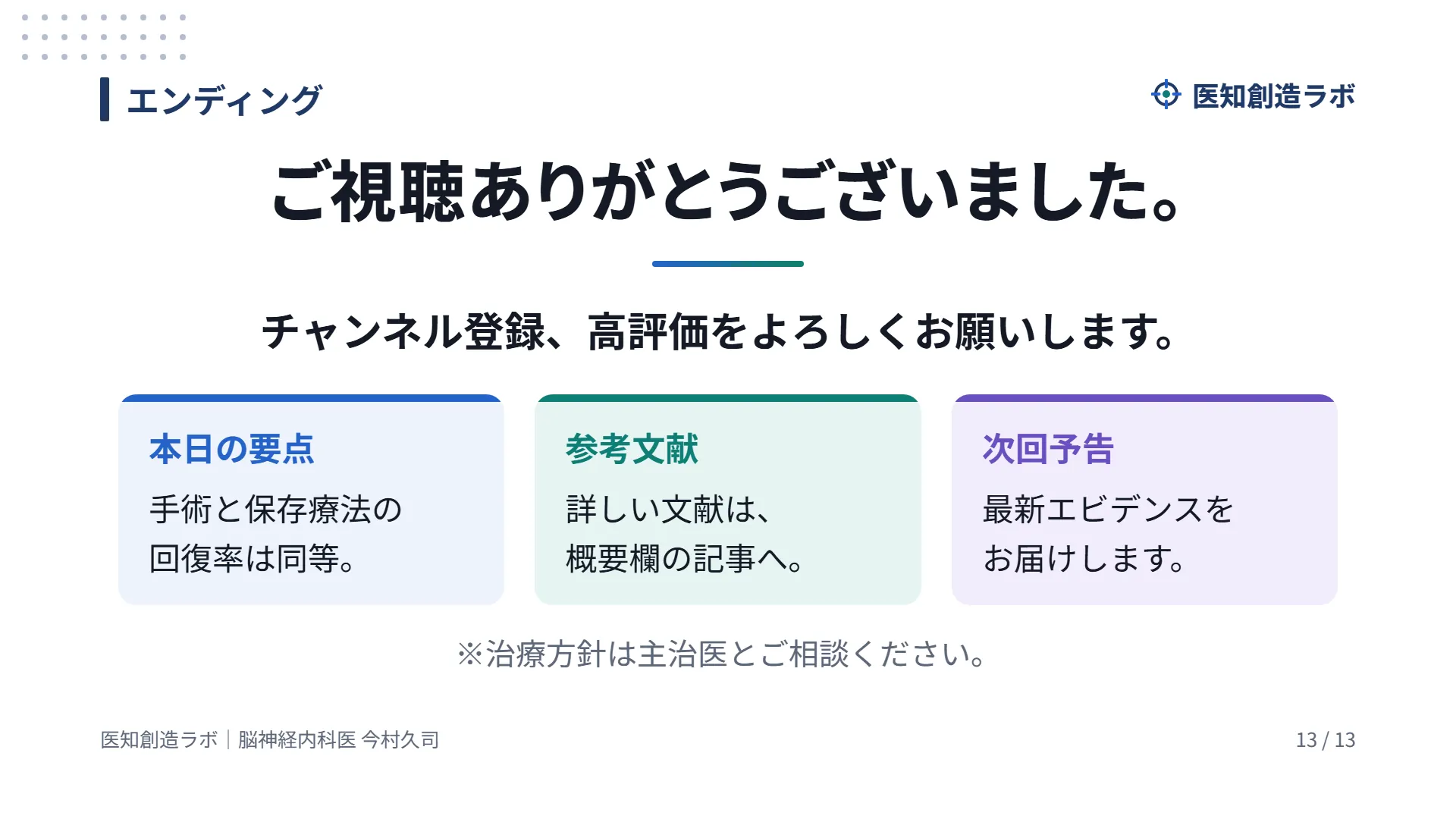 エンディング

医知創造ラボ

ご視聴ありがとうございました。

チャンネル登録、高評価をよろしくお願いします。

本日の要点

手術と保存療法の回復率は同等。

参考文献

詳しい文献は、概要欄の記事へ。

次回予告

最新エビデンスをお届けします。

※治療方針は主治医とご相談ください。

医知創造ラボ｜脳神経内科医 今村久司

13 / 13